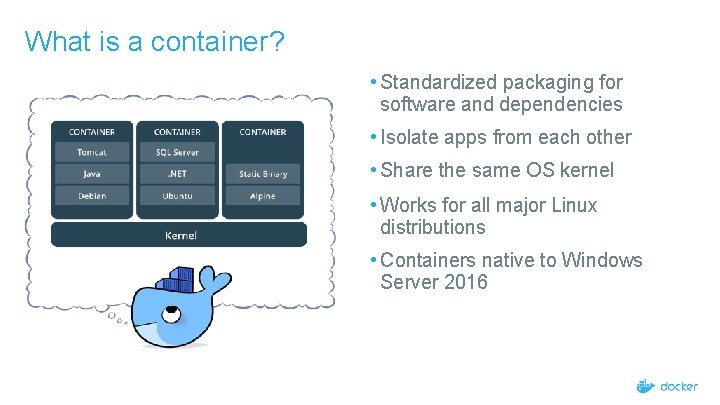 What is a container?

CONTAINER
Tomcat
Java
Debian

CONTAINER
SQL Server
.NET
Ubuntu

CONTAINER
Static Binary
Alpine

Kernel

• Standardized packaging for software and dependencies
• Isolate apps from each other
• Share the same OS kernel
• Works for all major Linux distributions
• Containers native to Windows Server 2016

docker